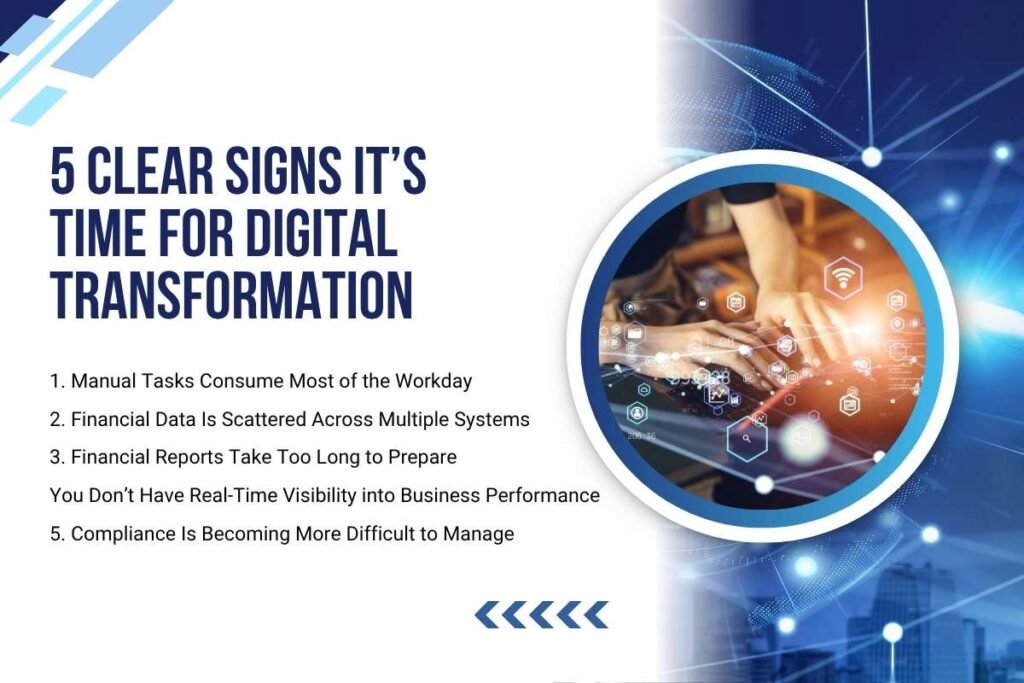 5 CLEAR SIGNS IT'S TIME FOR DIGITAL TRANSFORMATION

1. Manual Tasks Consume Most of the Workday
2. Financial Data Is Scattered Across Multiple Systems
3. Financial Reports Take Too Long to Prepare
You Don't Have Real-Time Visibility into Business Performance
5. Compliance Is Becoming More Difficult to Manage